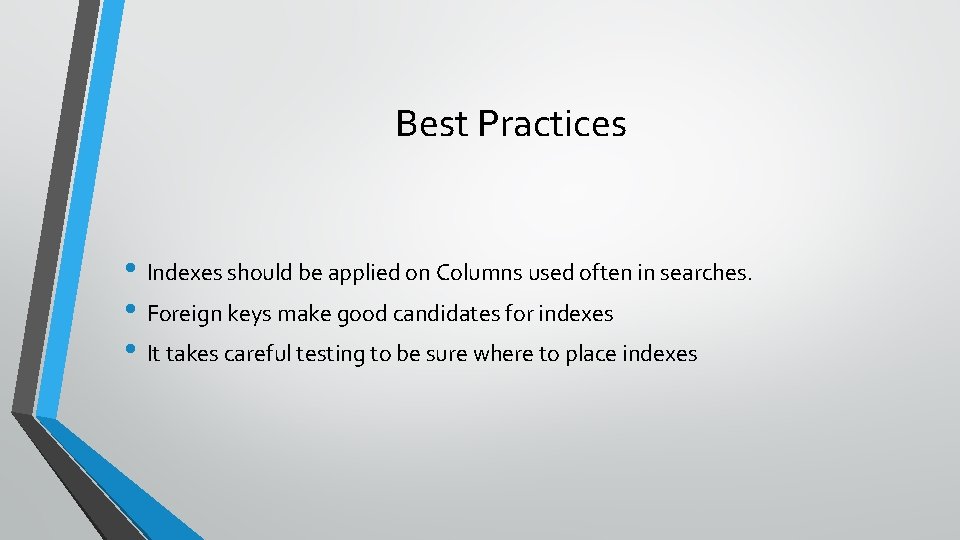 Best Practices

• Indexes should be applied on Columns used often in searches.
• Foreign keys make good candidates for indexes
• It takes careful testing to be sure where to place indexes